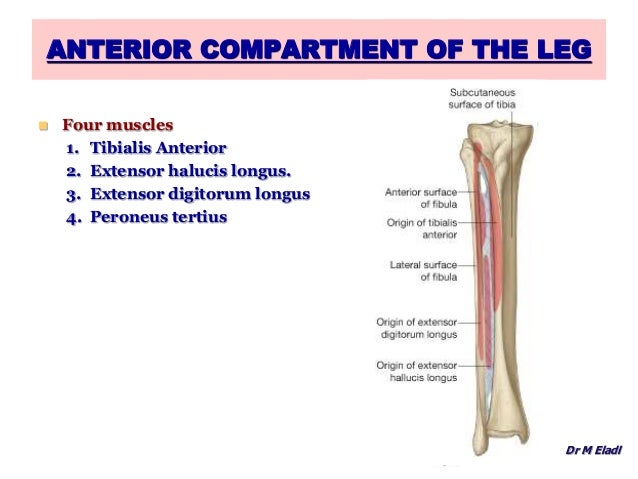 ANTERIOR COMPARTMENT OF THE LEG

Four muscles
1. Tibialis Anterior
2. Extensor halucis longus.
3. Extensor digitorum longus
4. Peroneus tertius

Subcutaneous surface of tibia

Anterior surface of fibula

Origin of tibialis anterior

Lateral surface of fibula

Origin of extensor digitorum longus

Origin of extensor hallucis longus

Dr M Eladl